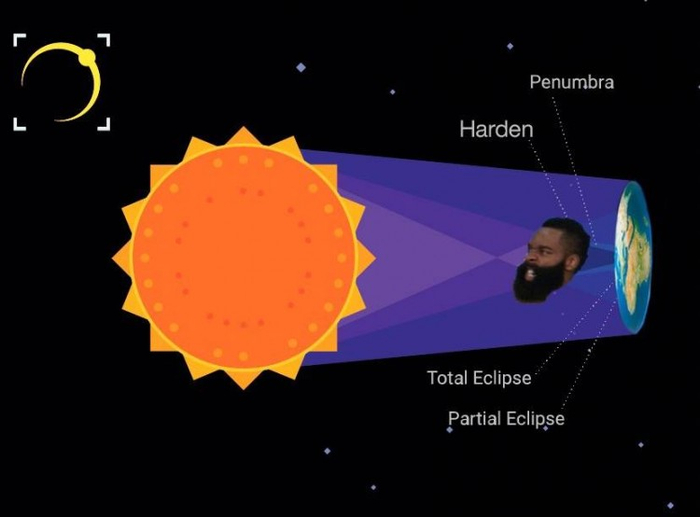 Penumbra

Harden

Total Eclipse

Partial Eclipse